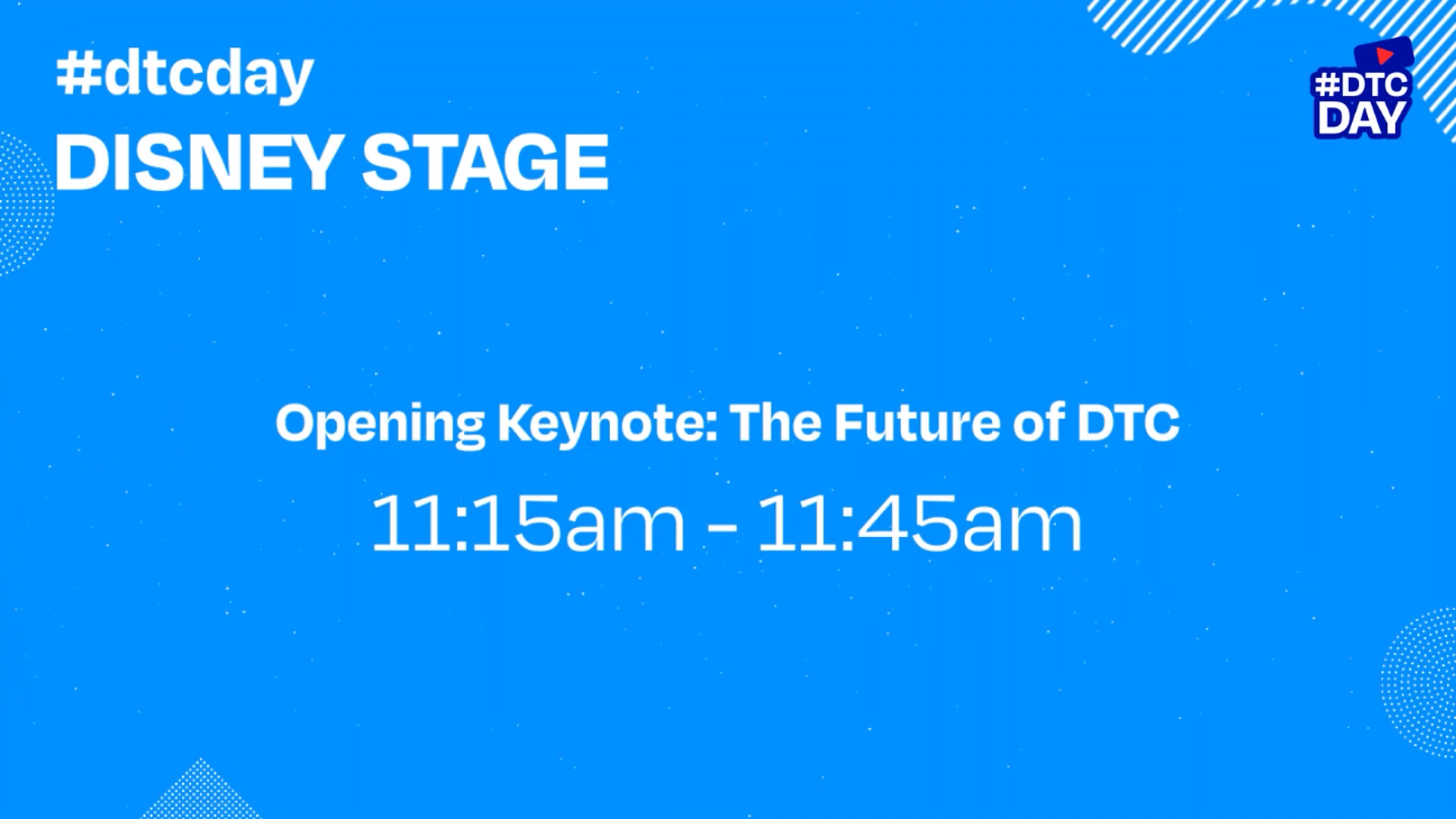 #dtcday
DISNEY STAGE

#DTC DAY

Opening Keynote: The Future of DTC

11:15am - 11:45am